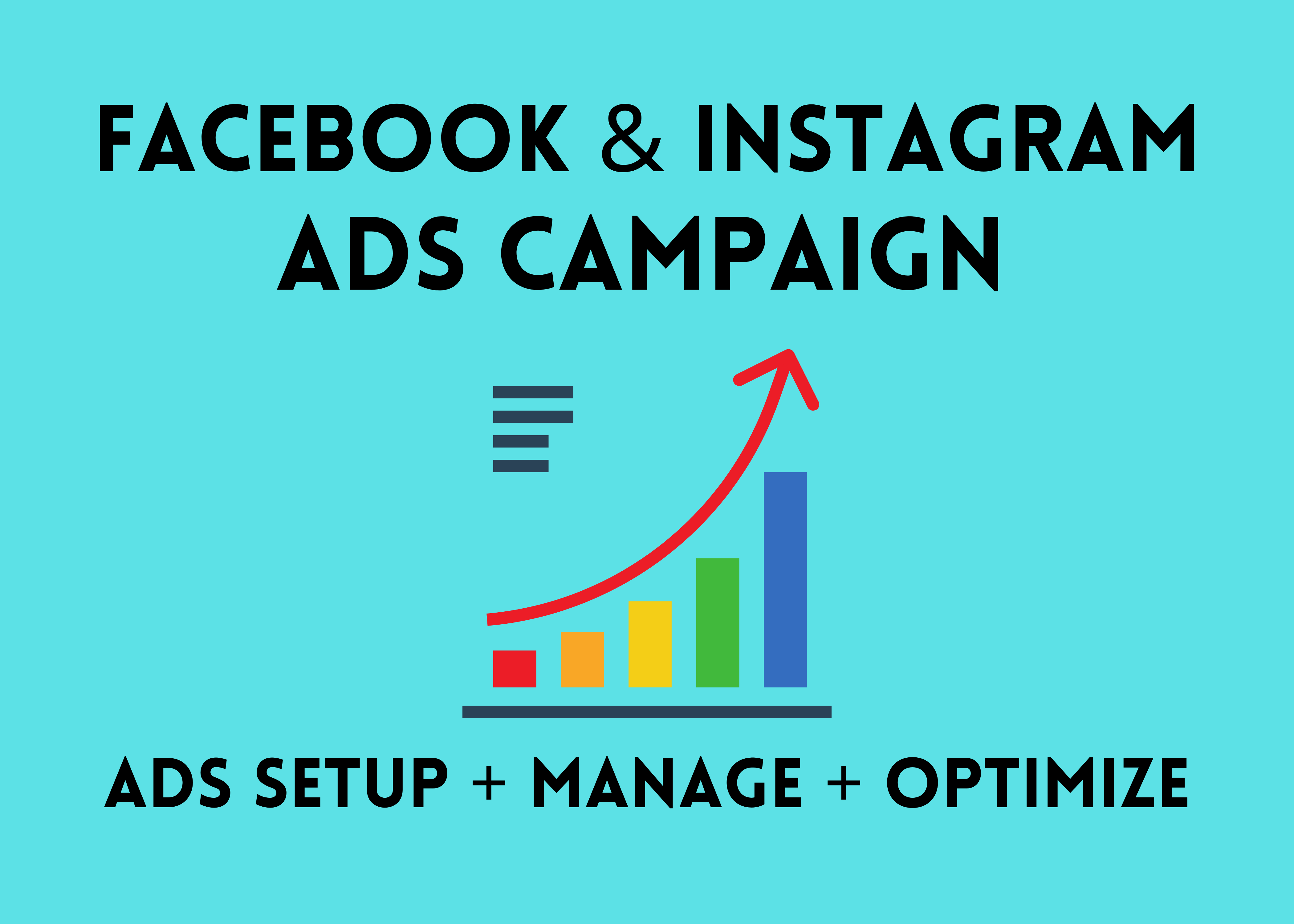 FACEBOOK & INSTAGRAM ADS CAMPAIGN

ADS SETUP + MANAGE + OPTIMIZE